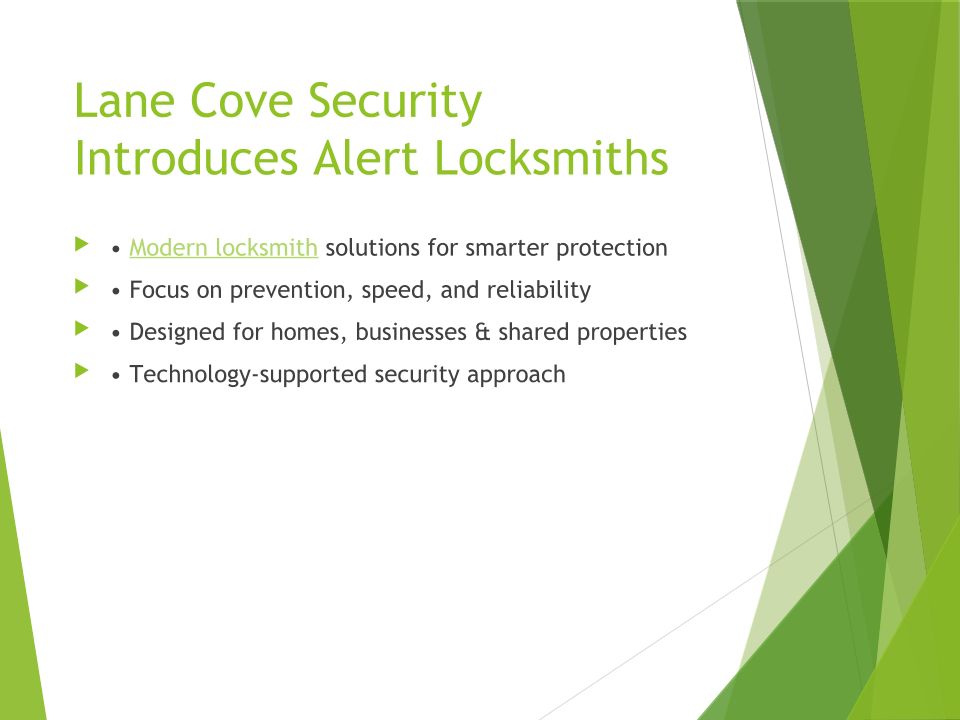 Lane Cove Security Introduces Alert Locksmiths

• Modern locksmith solutions for smarter protection
• Focus on prevention, speed, and reliability
• Designed for homes, businesses & shared properties
• Technology-supported security approach